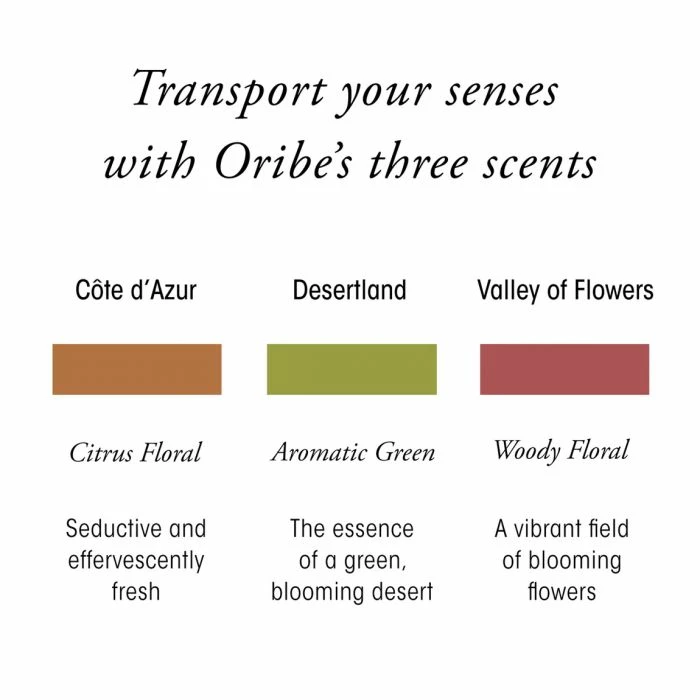 Transport your senses with Oribe's three scents

Côte d'Azur

Citrus Floral

Seductive and effervescently fresh

Desertland

Aromatic Green

The essence of a green, blooming desert

Valley of Flowers

Woody Floral

A vibrant field of blooming flowers